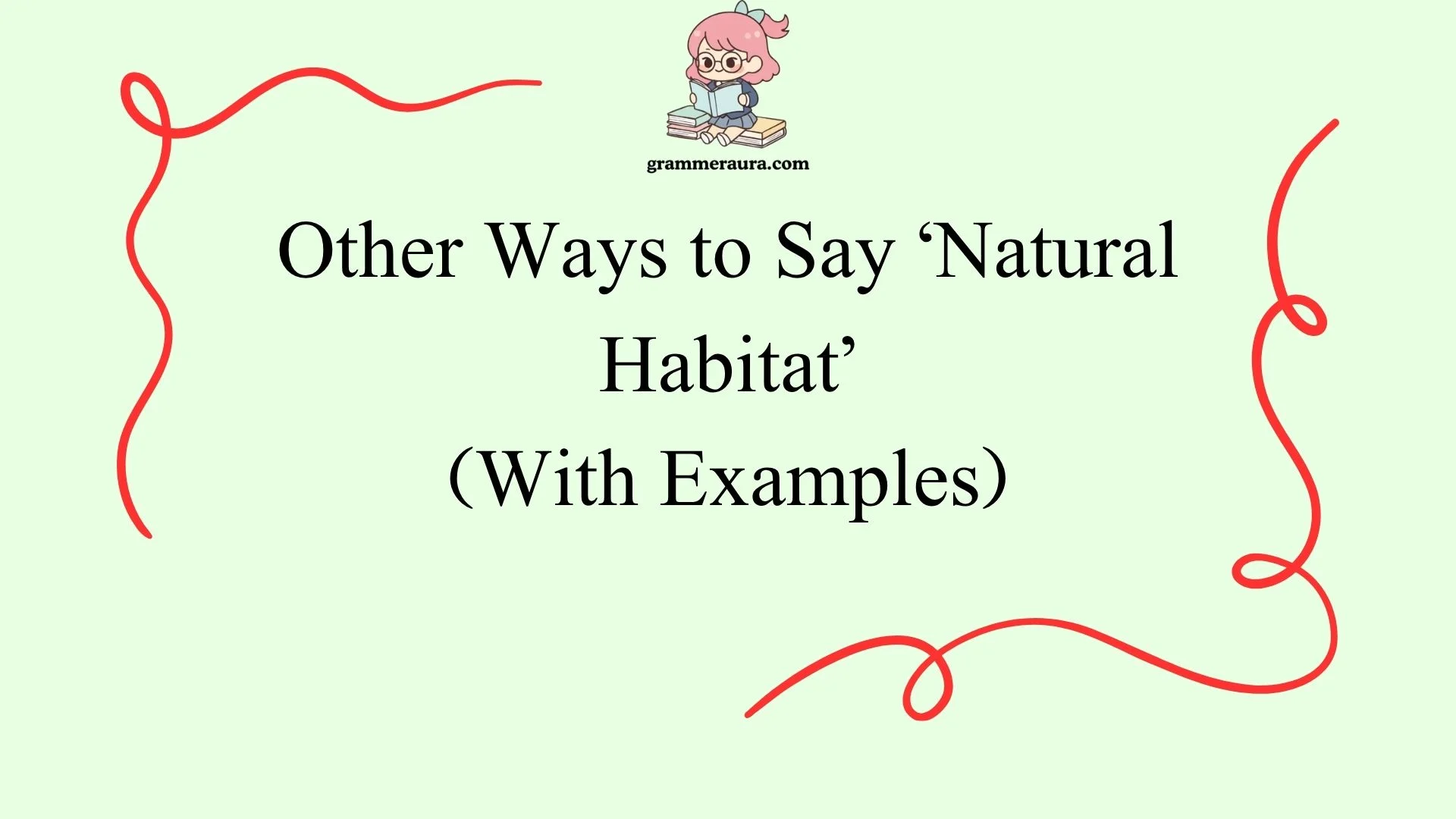 grammeraura.com

Other Ways to Say ‘Natural Habitat’ (With Examples)